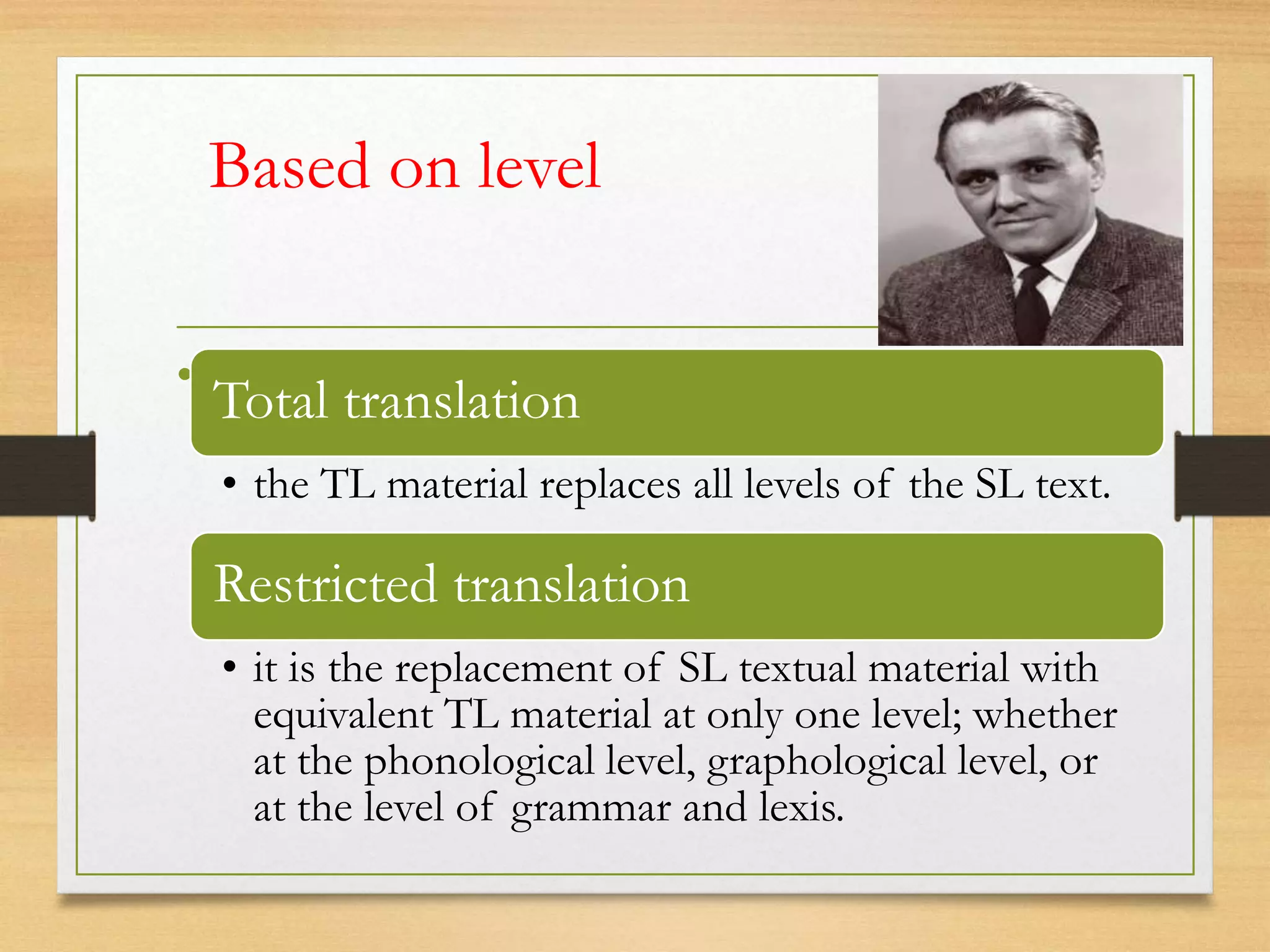 Based on level

Total translation

• the TL material replaces all levels of the SL text.

Restricted translation

• it is the replacement of SL textual material with equivalent TL material at only one level; whether at the phonological level, graphological level, or at the level of grammar and lexis.